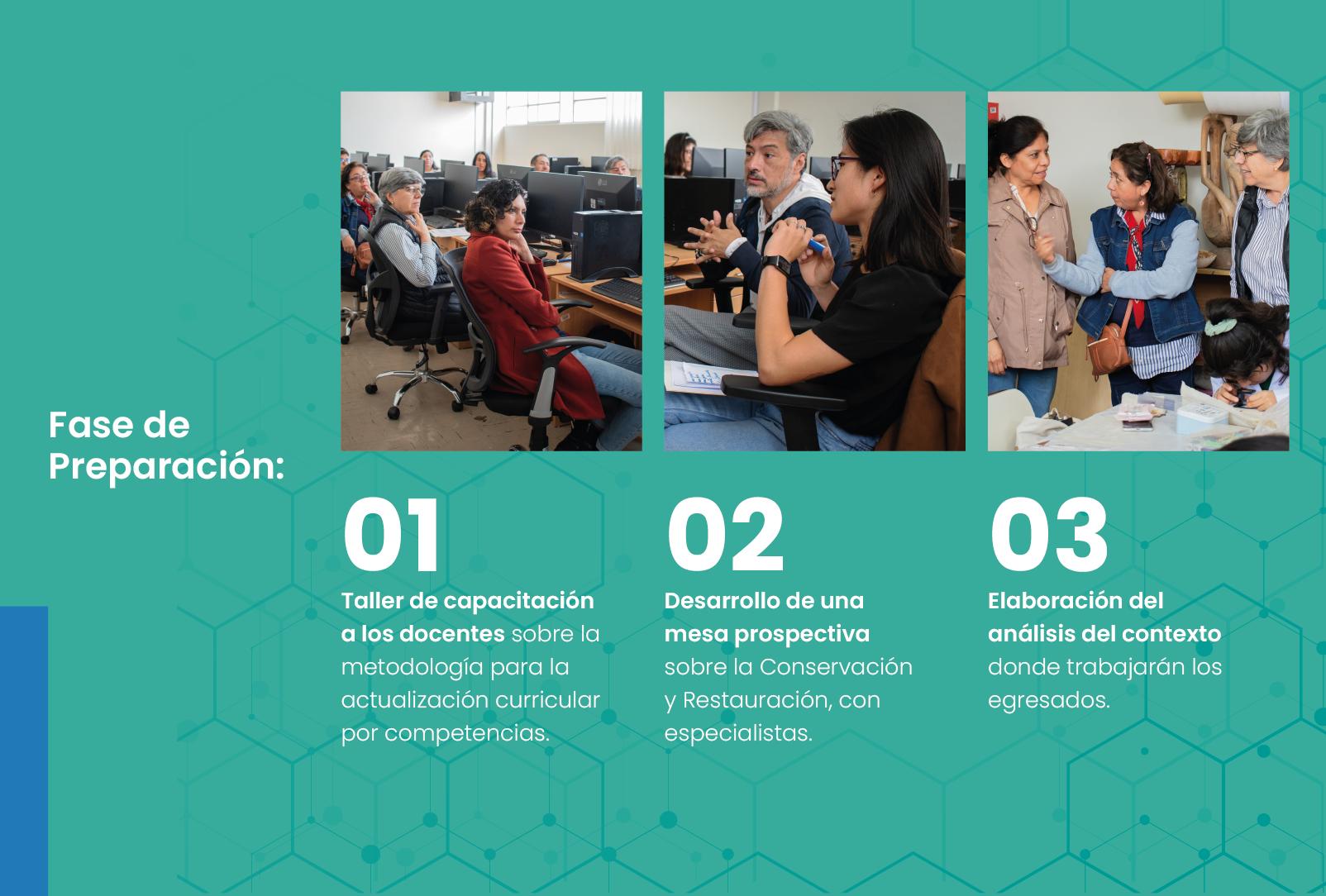 Fase de Preparación:

01

Taller de capacitación a los docentes sobre la metodología para la actualización curricular por competencias.

02

Desarrollo de una mesa prospectiva sobre la Conservación y Restauración, con especialistas.

03

Elaboración del análisis del contexto donde trabajarán los egresados.